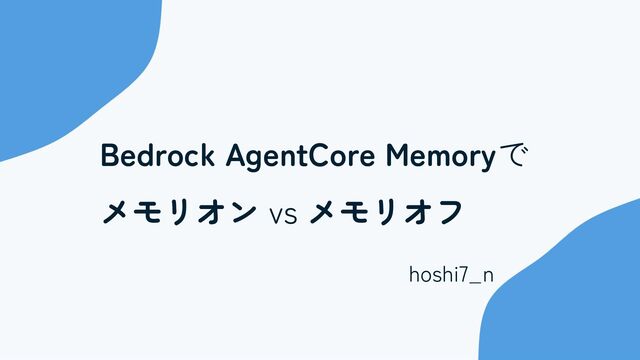 Bedrock AgentCore Memoryで
メモリオン vs メモリオフ

hoshi7_n